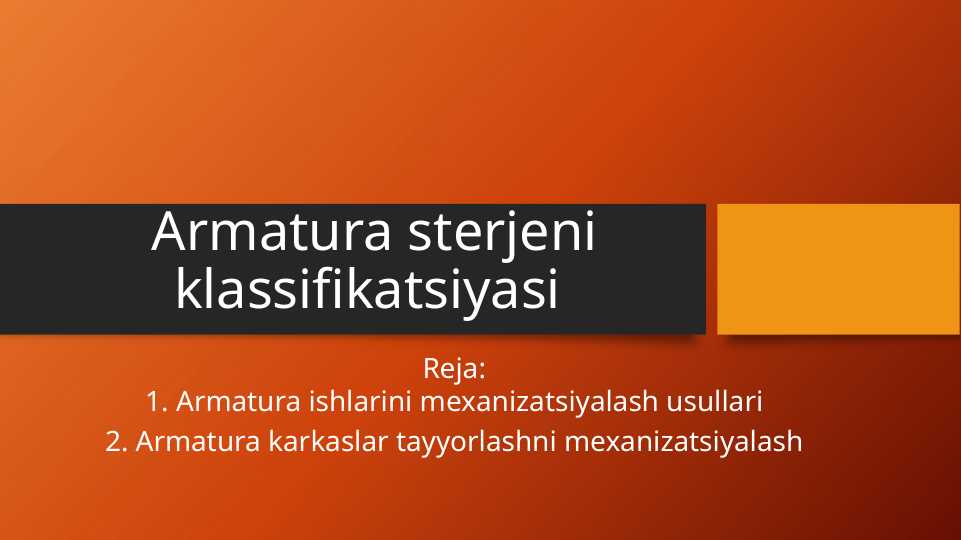 Armatura sterjeni klassifikatsiyasi

Reja:
1. Armatura ishlarini mexanizatsiyalash usullari
2. Armatura karkaslar tayyorlashni mexanizatsiyalash